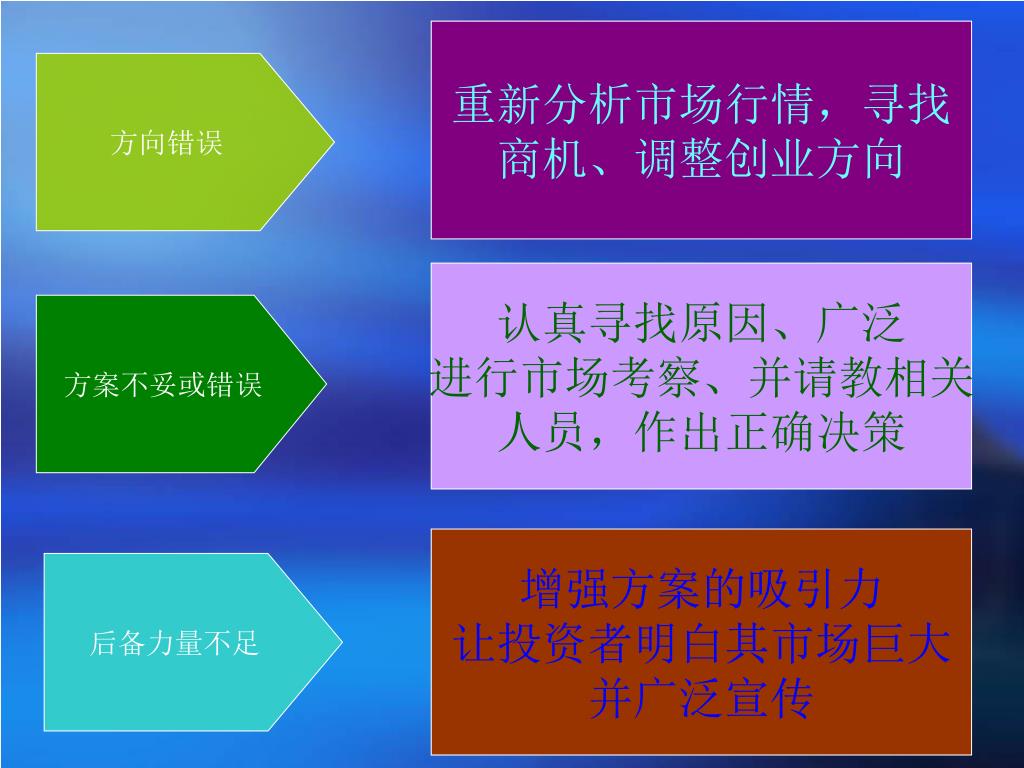 方向错误

重新分析市场行情，寻找商机、调整创业方向

方案不妥或错误

认真寻找原因、广泛进行市场考察、并请教相关人员，作出正确决策

后备力量不足

增强方案的吸引力
让投资者明白其市场巨大
并广泛宣传